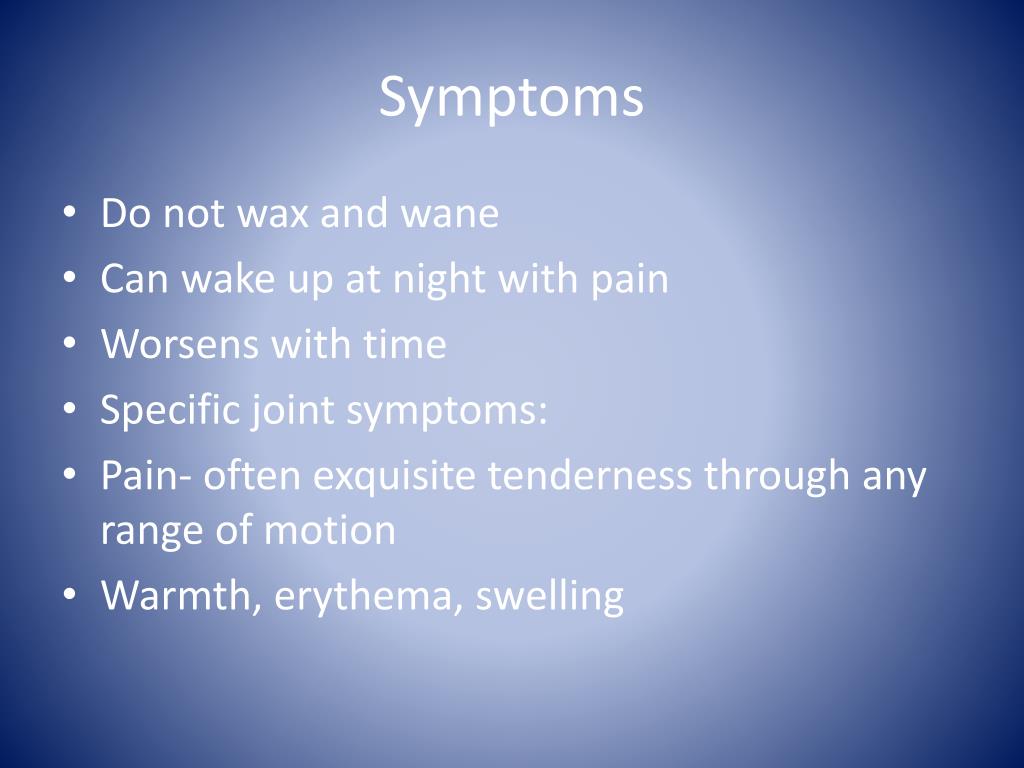 Symptoms

• Do not wax and wane
• Can wake up at night with pain
• Worsens with time
• Specific joint symptoms:
• Pain- often exquisite tenderness through any range of motion
• Warmth, erythema, swelling